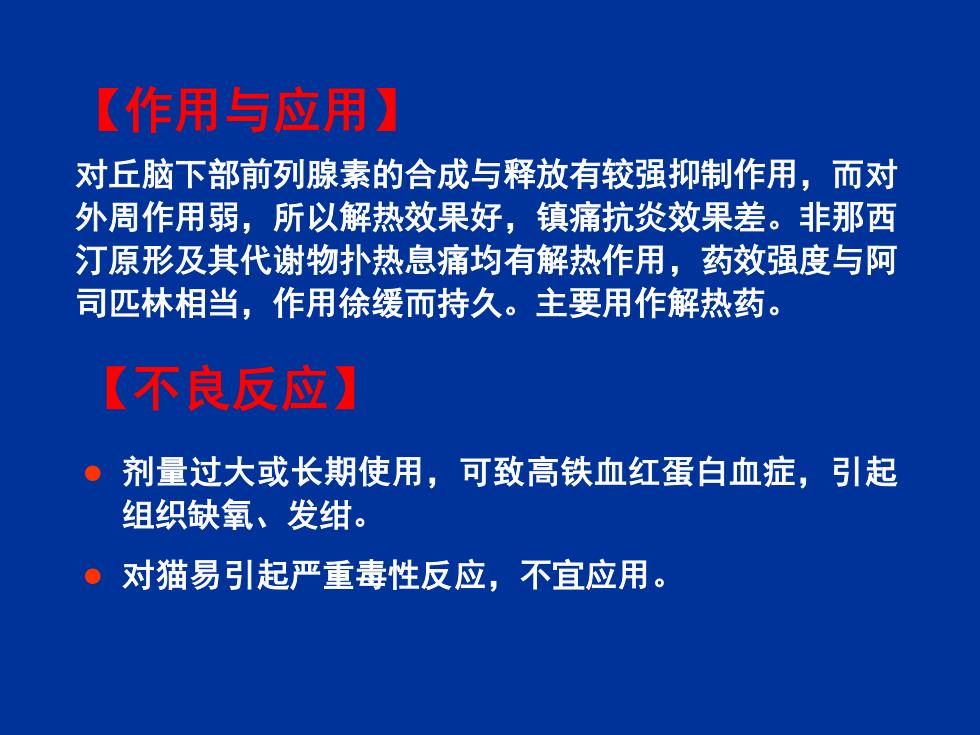 【作用与应用】

对丘脑下部前列腺素的合成与释放有较强抑制作用，而对外周作用弱，所以解热效果好，镇痛抗炎效果差。非那西汀原形及其代谢物扑热息痛均有解热作用，药效强度与阿司匹林相当，作用徐缓而持久。主要用作解热药。

【不良反应】

● 剂量过大或长期使用，可致高铁血红蛋白血症，引起组织缺氧、发绀。

● 对猫易引起严重毒性反应，不宜应用。